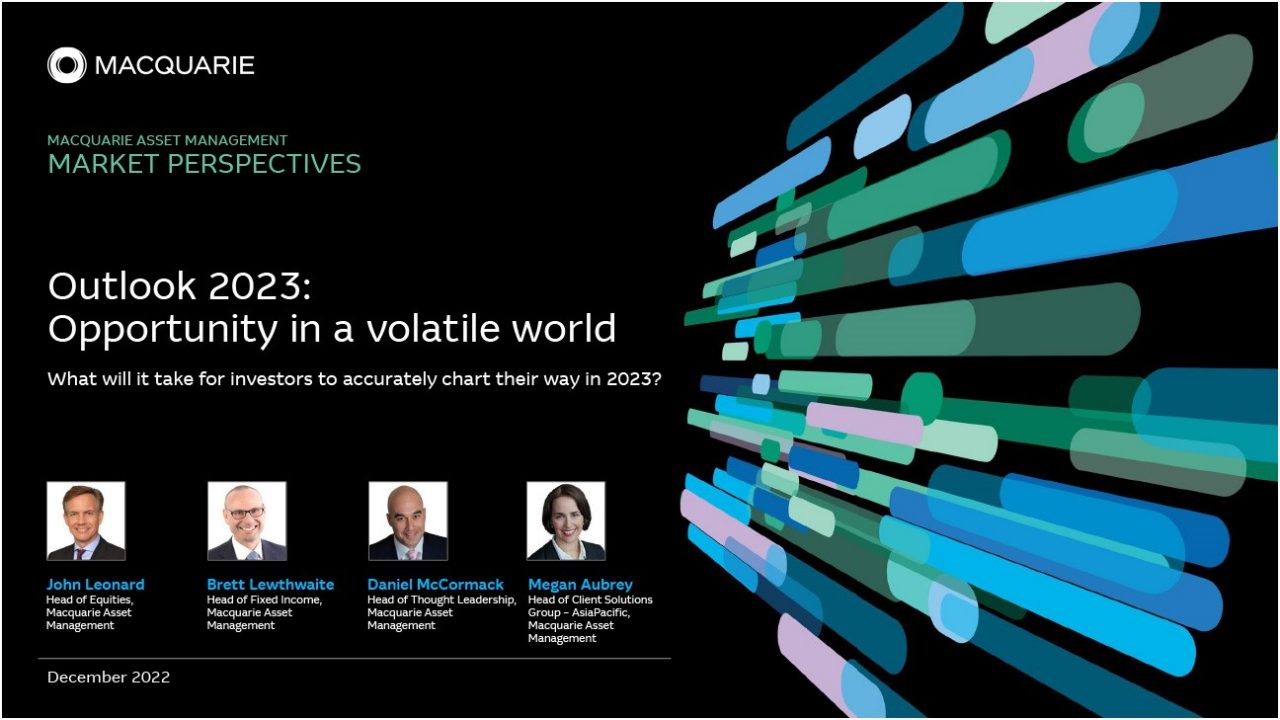 MACQUARIE

MACQUARIE ASSET MANAGEMENT
MARKET PERSPECTIVES

Outlook 2023:
Opportunity in a volatile world

What will it take for investors to accurately chart their way in 2023?

John Leonard
Head of Equities, Macquarie Asset Management

Brett Lewthwaite
Head of Fixed Income, Macquarie Asset Management

Daniel McCormack
Head of Thought Leadership, Macquarie Asset Management

Megan Aubrey
Head of Client Solutions Group – AsiaPacific, Macquarie Asset Management

December 2022